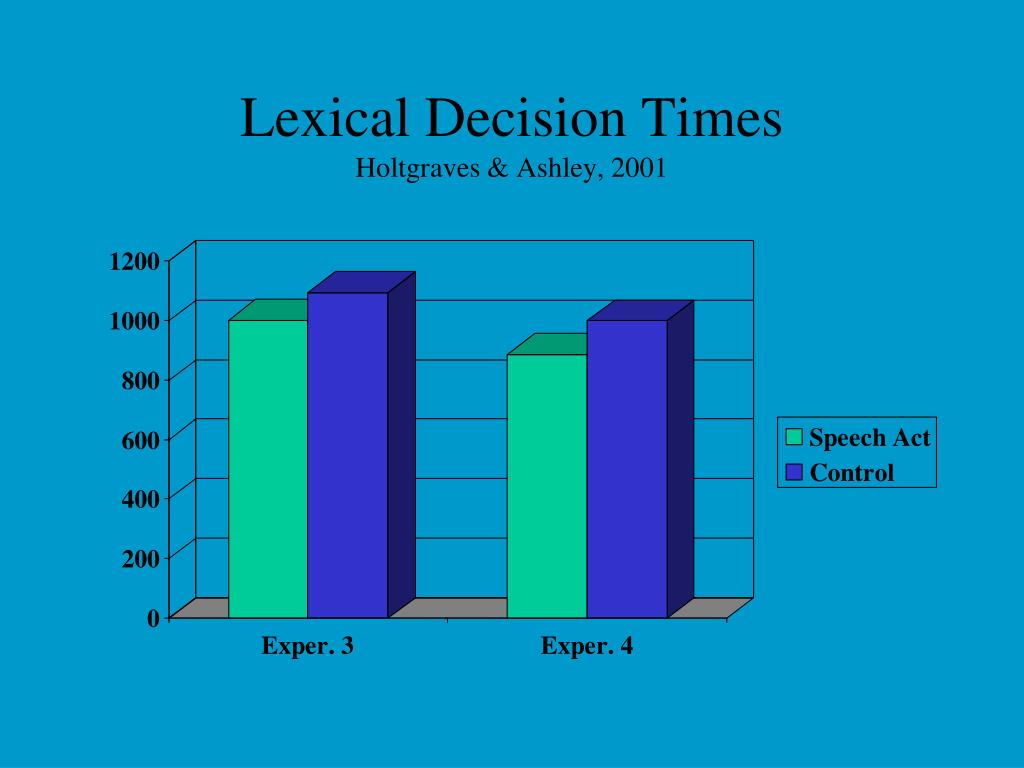 Lexical Decision Times
Holtgraves & Ashley, 2001

1200
1000
800
600
400
200
0

Exper. 3
Exper. 4

Speech Act
Control